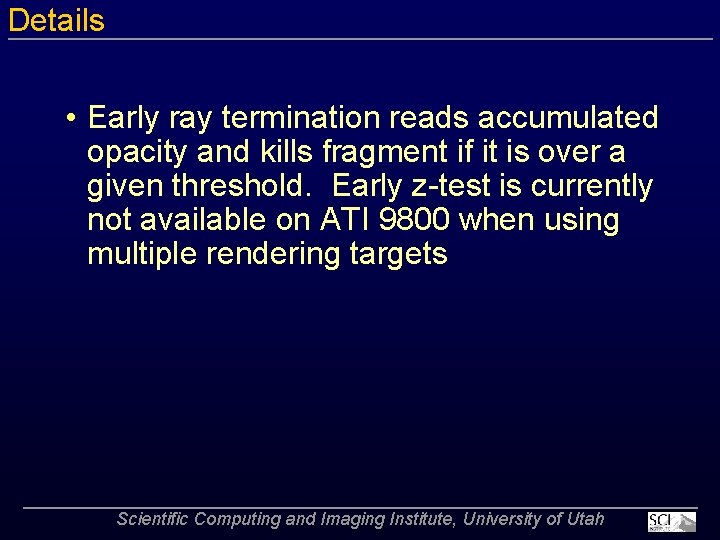 Details

• Early ray termination reads accumulated opacity and kills fragment if it is over a given threshold.  Early z-test is currently not available on ATI 9800 when using multiple rendering targets

Scientific Computing and Imaging Institute, University of Utah

SCI